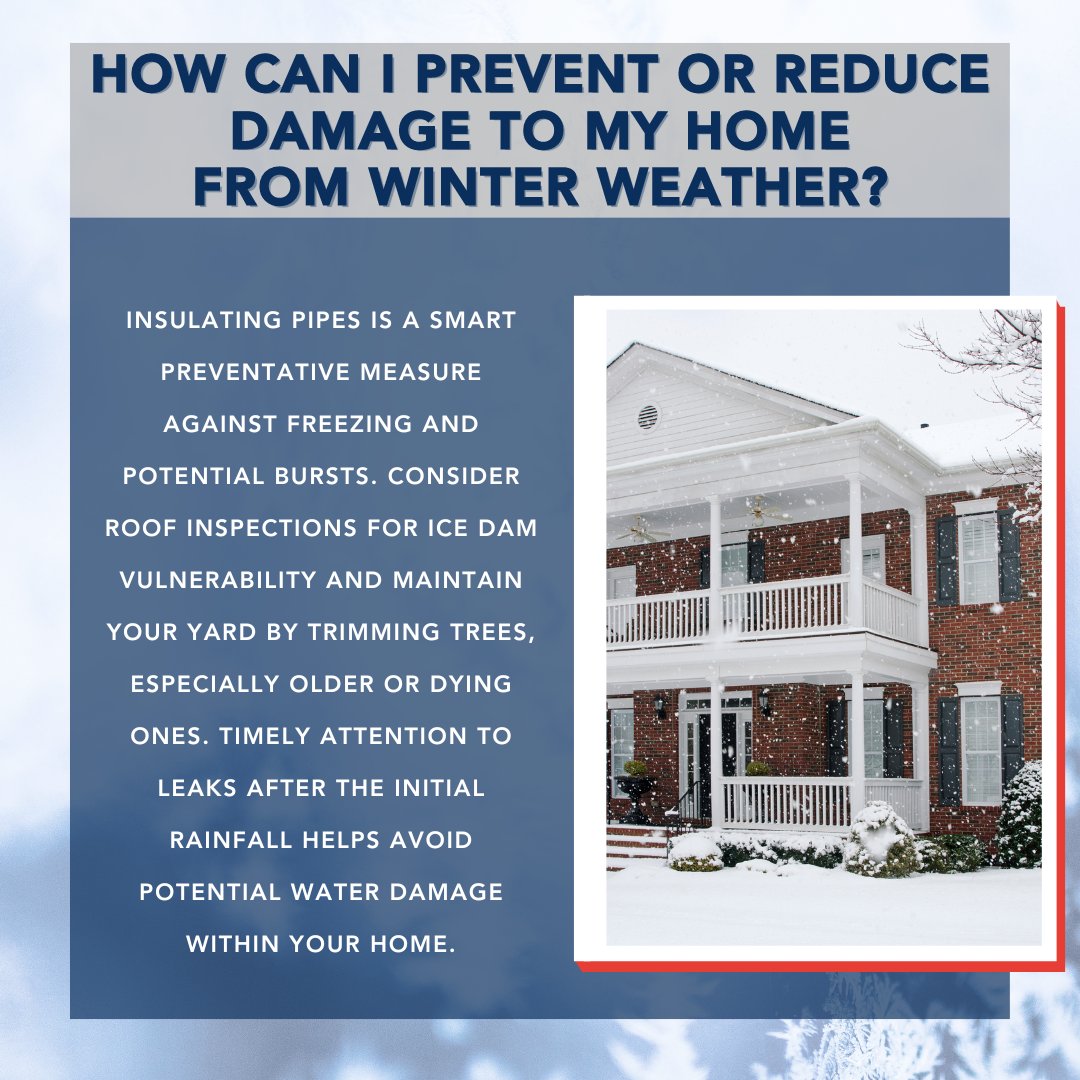 HOW CAN I PREVENT OR REDUCE DAMAGE TO MY HOME FROM WINTER WEATHER?

INSULATING PIPES IS A SMART PREVENTATIVE MEASURE AGAINST FREEZING AND POTENTIAL BURSTS. CONSIDER ROOF INSPECTIONS FOR ICE DAM VULNERABILITY AND MAINTAIN YOUR YARD BY TRIMMING TREES, ESPECIALLY OLDER OR DYING ONES. TIMELY ATTENTION TO LEAKS AFTER THE INITIAL RAINFALL HELPS AVOID POTENTIAL WATER DAMAGE WITHIN YOUR HOME.